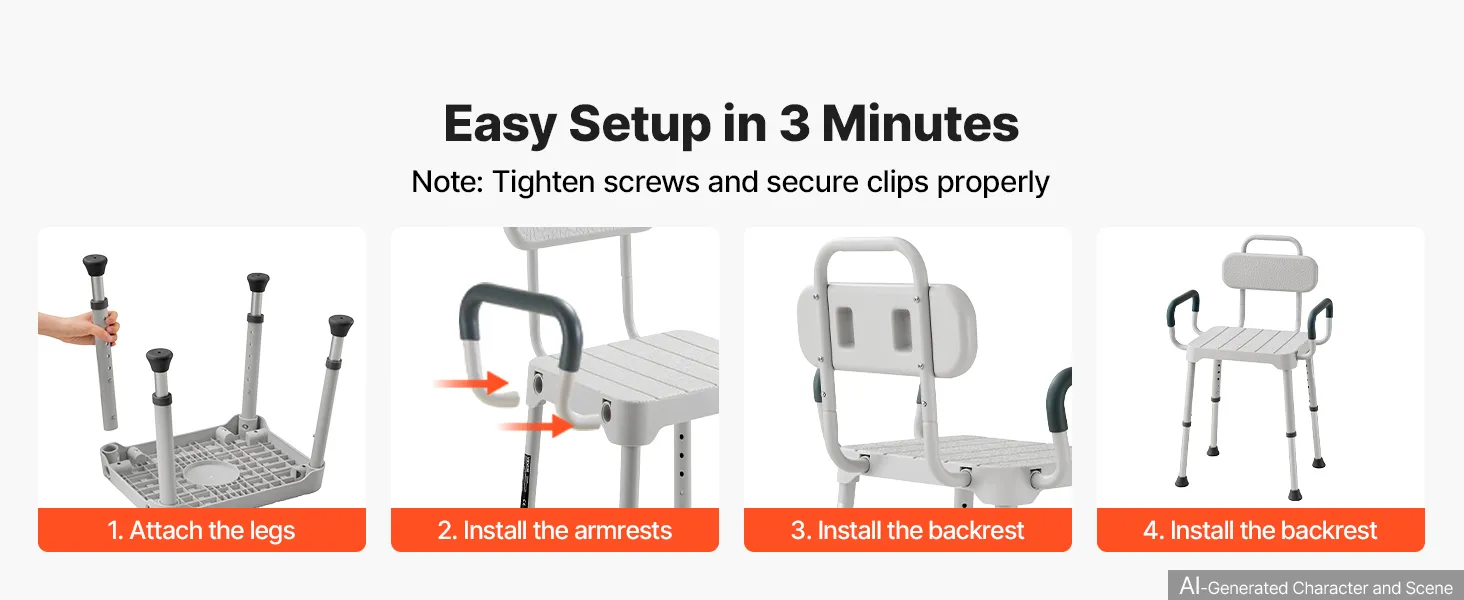 Easy Setup in 3 Minutes

Note: Tighten screws and secure clips properly

1. Attach the legs

2. Install the armrests

3. Install the backrest

4. Install the backrest

AI-Generated Character and Scene